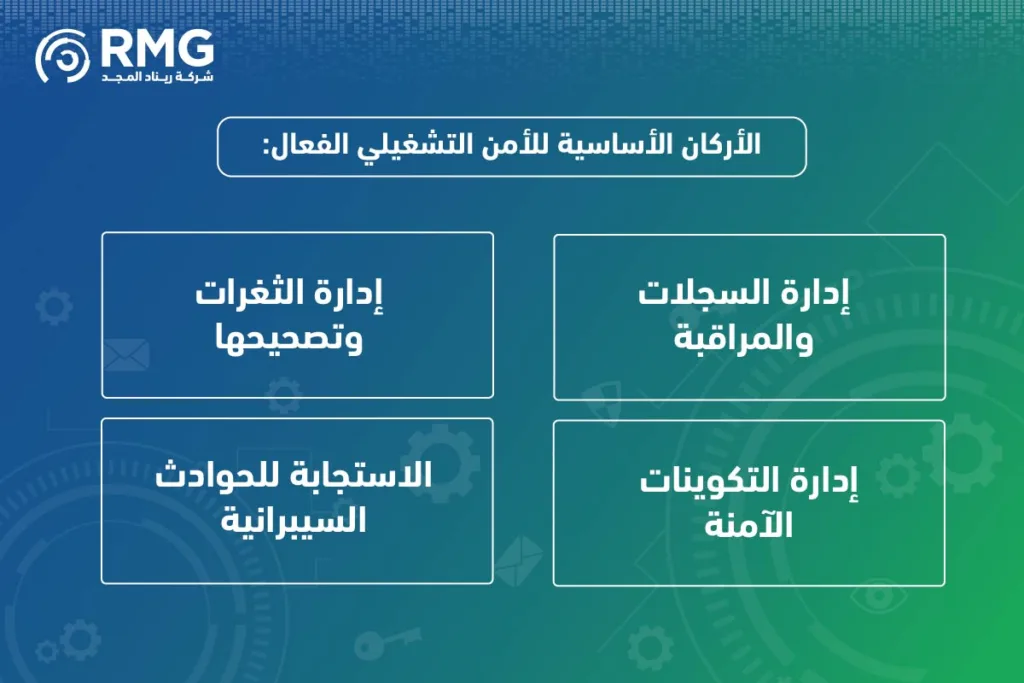 RMG
شركة ريناد المجد

الأركان الأساسية للأمن التشغيلي الفعال:

إدارة السجلات والمراقبة

إدارة الثغرات وتصحيحها

إدارة التكوينات الآمنة

الاستجابة للحوادث السيبرانية